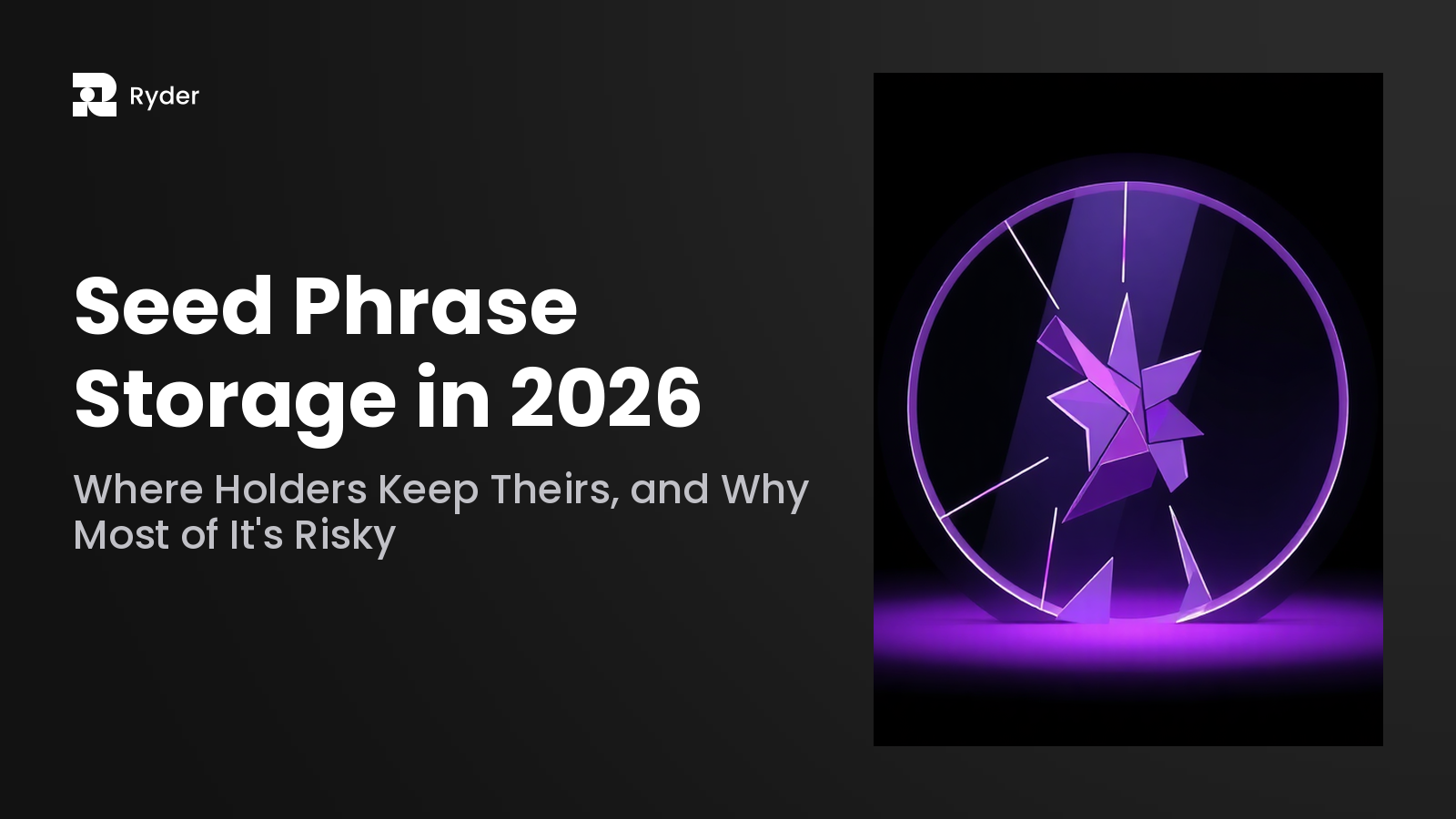 Ryder

Seed Phrase Storage in 2026

Where Holders Keep Theirs, and Why Most of It's Risky